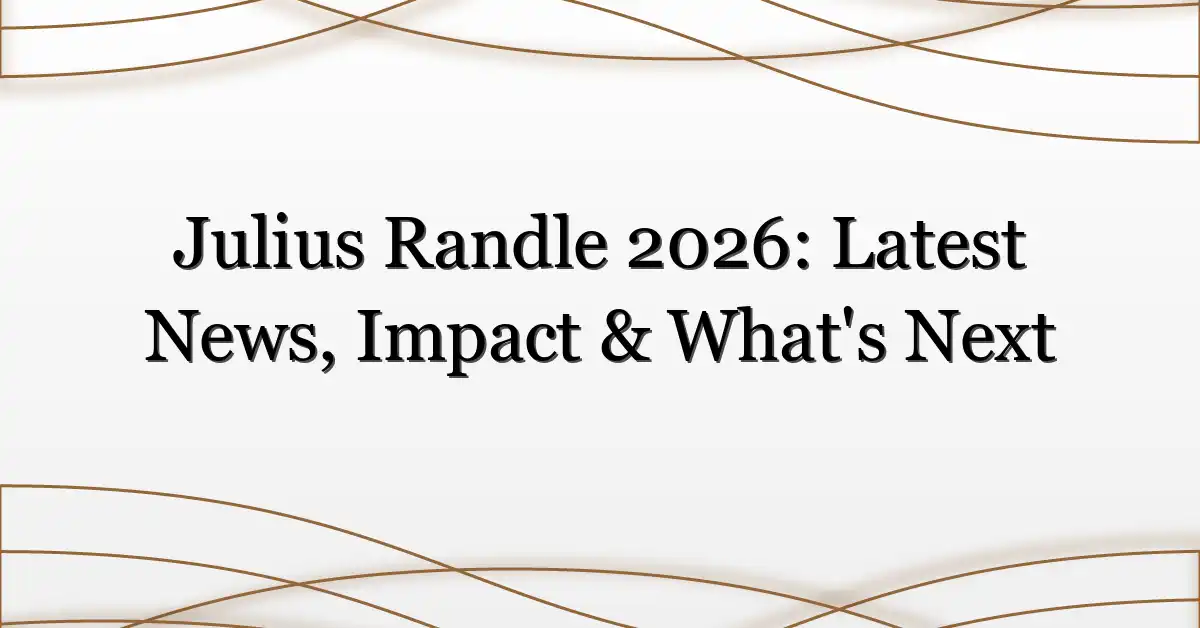 Julius Randle 2026: Latest News, Impact & What's Next